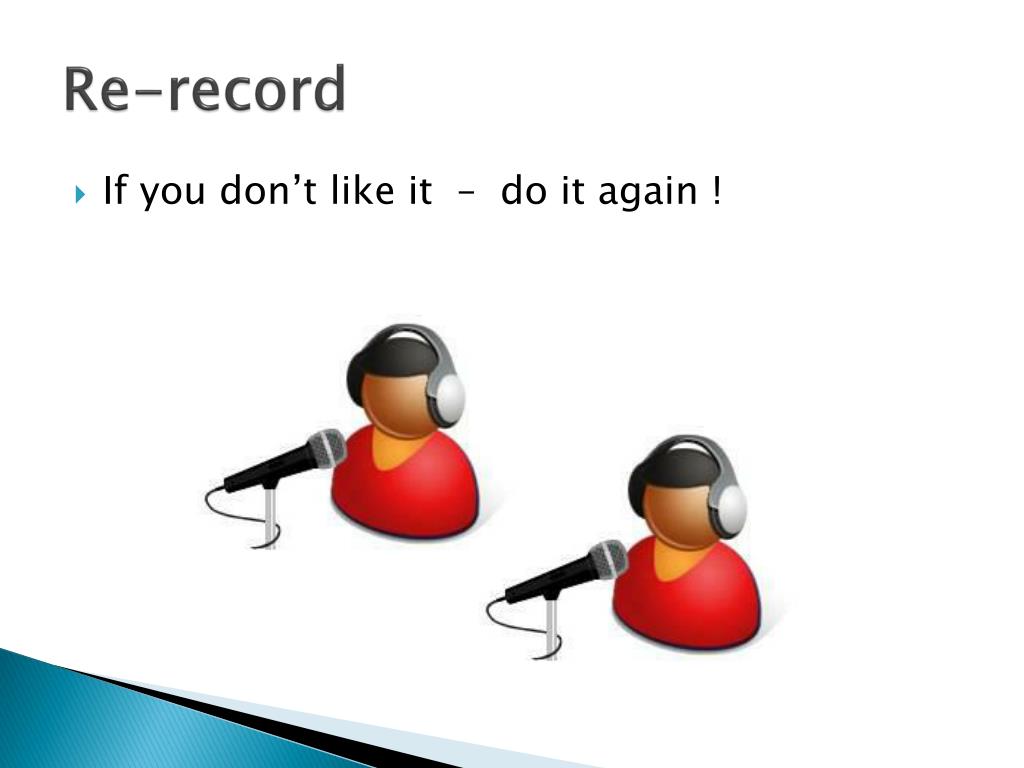 Re-record

If you don’t like it – do it again !